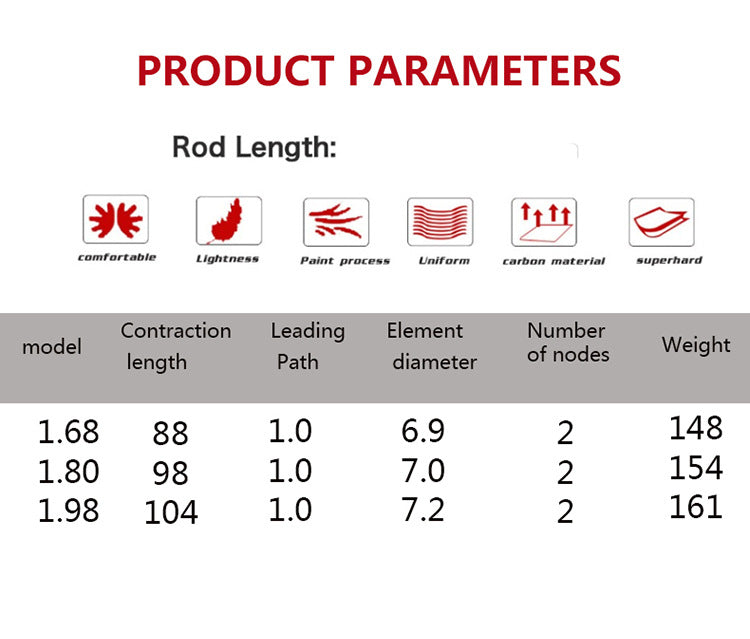 PRODUCT PARAMETERS

Rod Length:

comfortable Lightness Paint process Uniform carbon material superhard

| model | Contraction length | Leading Path | Element diameter | Number of nodes | Weight |
|---|---|---|---|---|---|
| 1.68 | 88 | 1.0 | 6.9 | 2 | 148 |
| 1.80 | 98 | 1.0 | 7.0 | 2 | 154 |
| 1.98 | 104 | 1.0 | 7.2 | 2 | 161 |